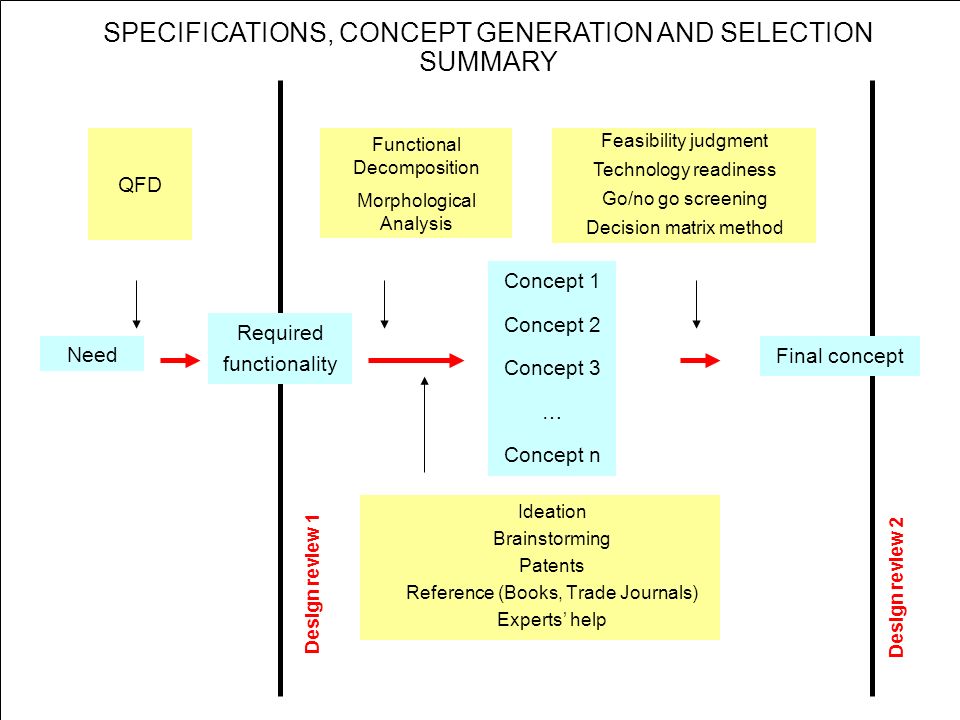 SPECIFICATIONS, CONCEPT GENERATION AND SELECTION SUMMARY

QFD

Functional Decomposition

Morphological Analysis

Feasibility judgment
Technology readiness
Go/no go screening
Decision matrix method

Need

Required functionality

Concept 1
Concept 2
Concept 3
…
Concept n

Final concept

Design review 1

Ideation
Brainstorming
Patents
Reference (Books, Trade Journals)
Experts' help

Design review 2